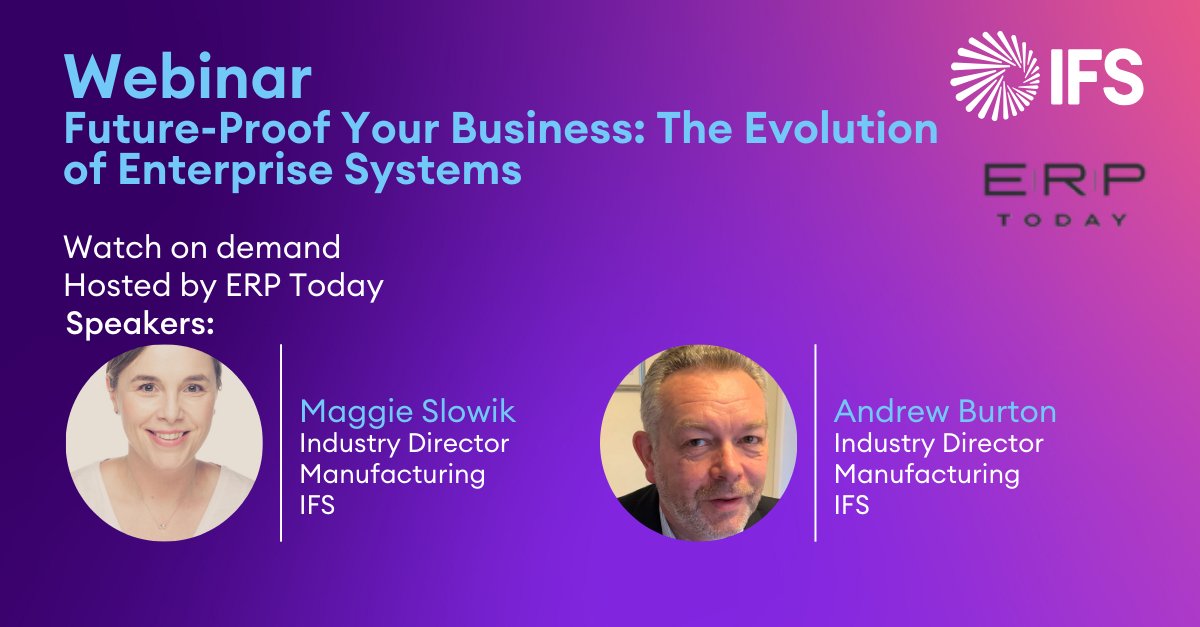 Webinar
Future-Proof Your Business: The Evolution of Enterprise Systems

IFS

ERP
TODAY

Watch on demand
Hosted by ERP Today
Speakers:

Maggie Slowik
Industry Director
Manufacturing
IFS

Andrew Burton
Industry Director
Manufacturing
IFS